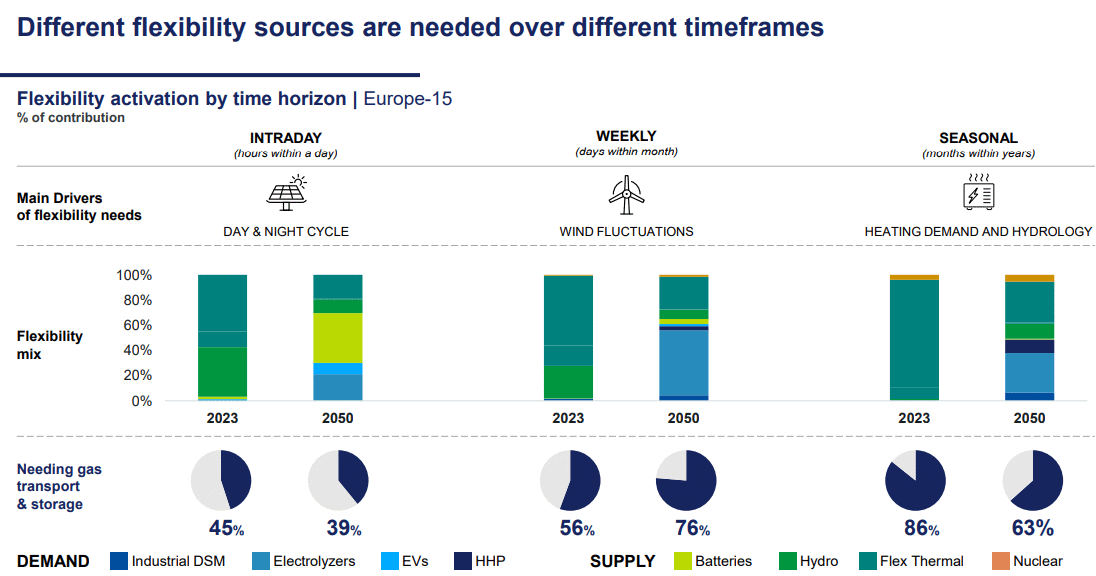 Different flexibility sources are needed over different timeframes

Flexibility activation by time horizon | Europe-15
% of contribution

INTRADAY
(hours within a day)

WEEKLY
(days within month)

SEASONAL
(months within years)

Main Drivers of flexibility needs

DAY & NIGHT CYCLE

WIND FLUCTUATIONS

HEATING DEMAND AND HYDROLOGY

Flexibility mix

100%
80%
60%
40%
20%
0%

2023
2050
2023
2050
2023
2050

Needing gas transport & storage

45%
39%
56%
76%
86%
63%

DEMAND Industrial DSM Electrolyzers EVs HHP SUPPLY Batteries Hydro Flex Thermal Nuclear